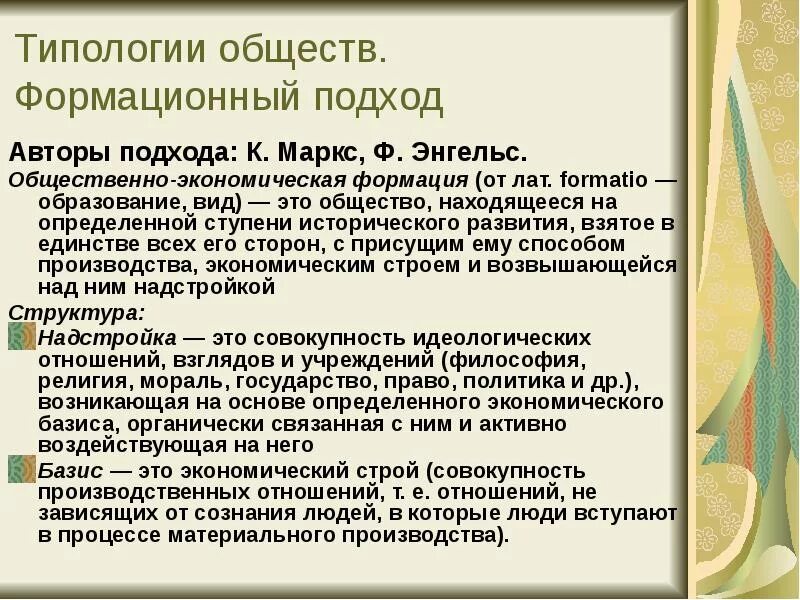 Типологии обществ. Формационный подход

Авторы подхода: К. Маркс, Ф. Энгельс.

Общественно-экономическая формация (от лат. formatio — образование, вид) — это общество, находящееся на определенной ступени исторического развития, взятое в единстве всех его сторон, с присущим ему способом производства, экономическим строем и возвышающейся над ним надстройкой

Структура:

Надстройка — это совокупность идеологических отношений, взглядов и учреждений (философия, религия, мораль, государство, право, политика и др.), возникающая на основе определенного экономического базиса, органически связанная с ним и активно воздействующая на него

Базис — это экономический строй (совокупность производственных отношений, т. е. отношений, не зависящих от сознания людей, в которые люди вступают в процессе материального производства).